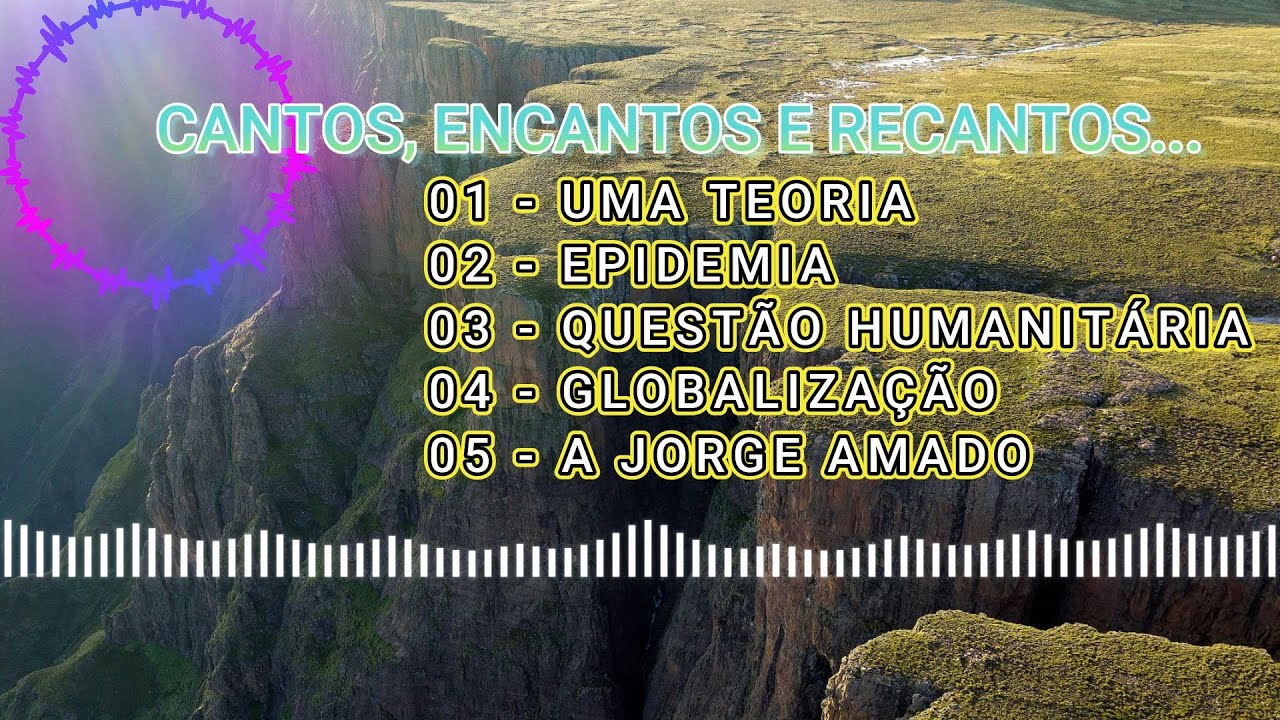 CANTOS, ENCANTOS E RECANTOS...

01 - UMA TEORIA
02 - EPIDEMIA
03 - QUESTÃO HUMANITÁRIA
04 - GLOBALIZAÇÃO
05 - A JORGE AMADO